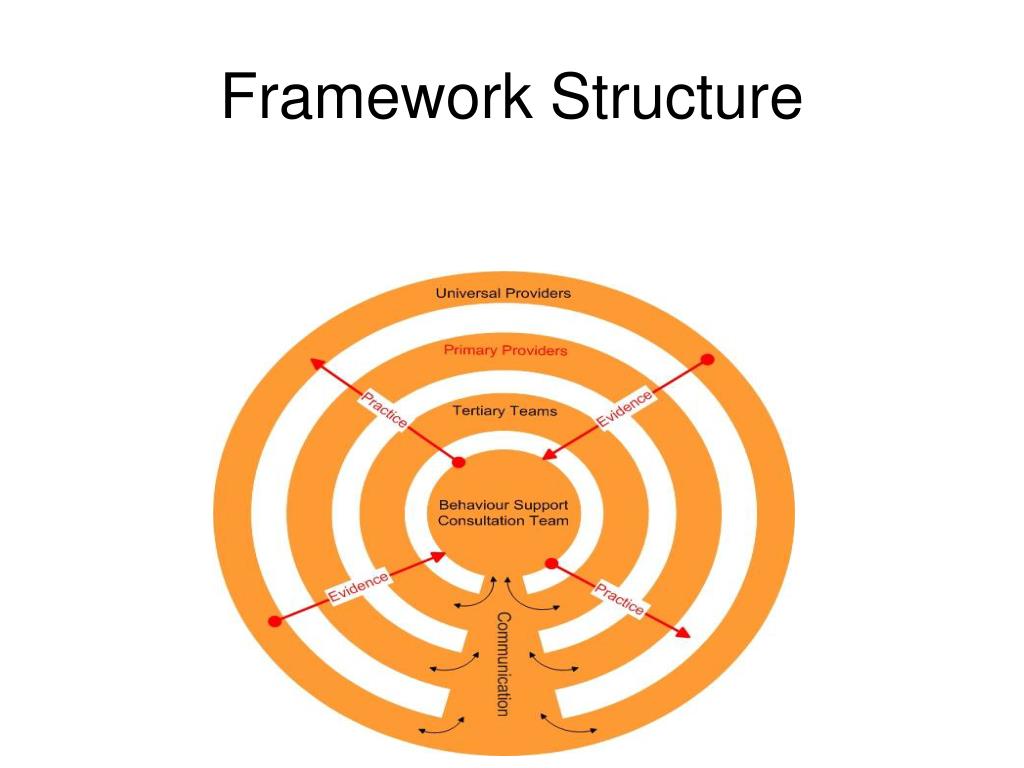 Framework Structure

Universal Providers

Primary Providers

Tertiary Teams

Practice

Evidence

Behaviour Support Consultation Team

Evidence

Practice

Communication